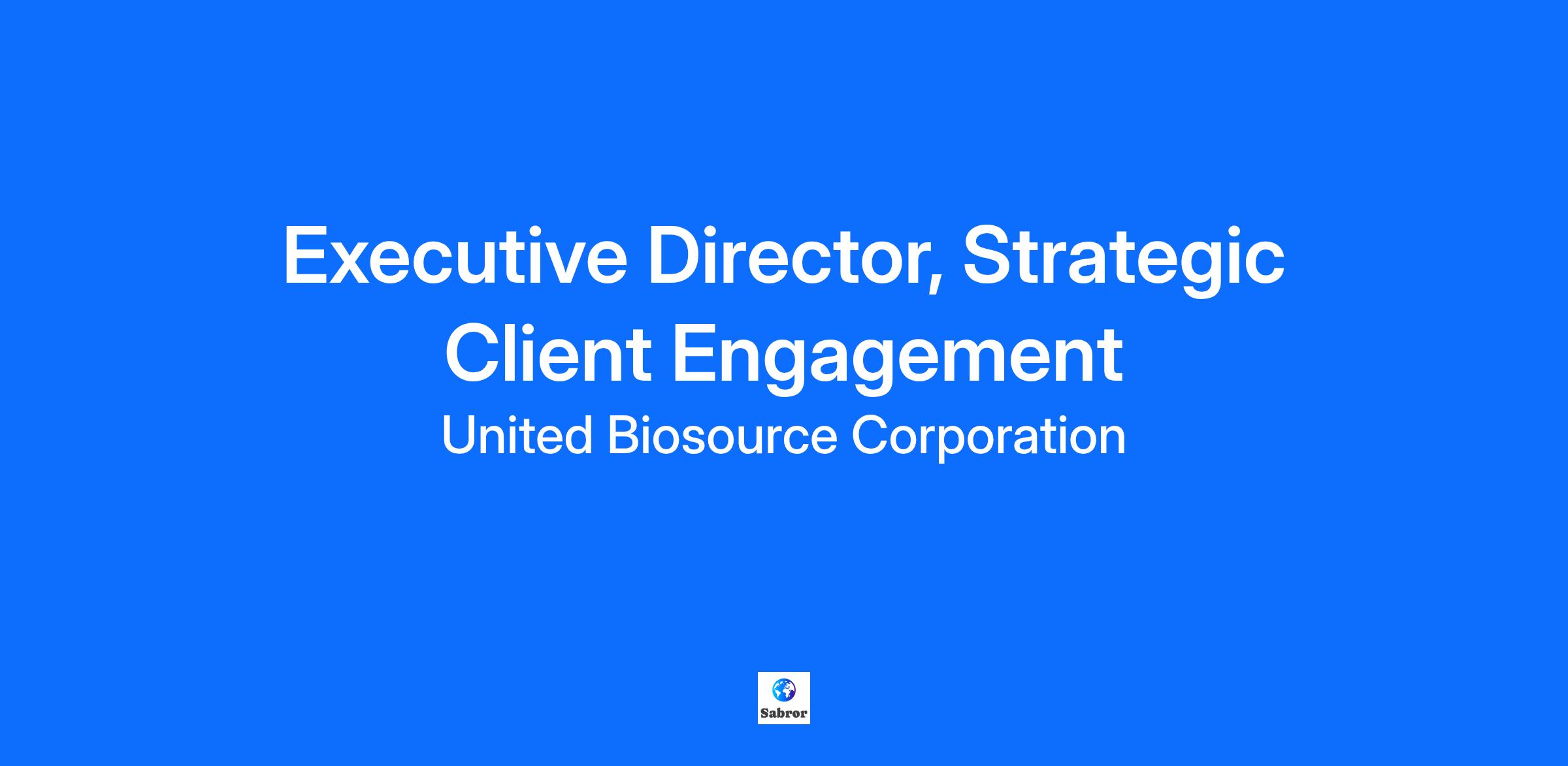 Executive Director, Strategic Client Engagement

United Biosource Corporation

Sabror